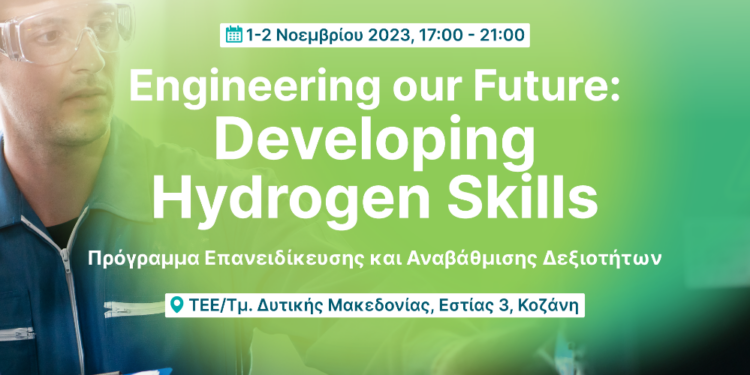 1-2 Νοεμβρίου 2023, 17:00 - 21:00

Engineering our Future: Developing Hydrogen Skills

Πρόγραμμα Επανειδίκευσης και Αναβάθμισης Δεξιοτήτων

ΤΕΕ/Τμ. Δυτικής Μακεδονίας, Εστίας 3, Κοζάνη